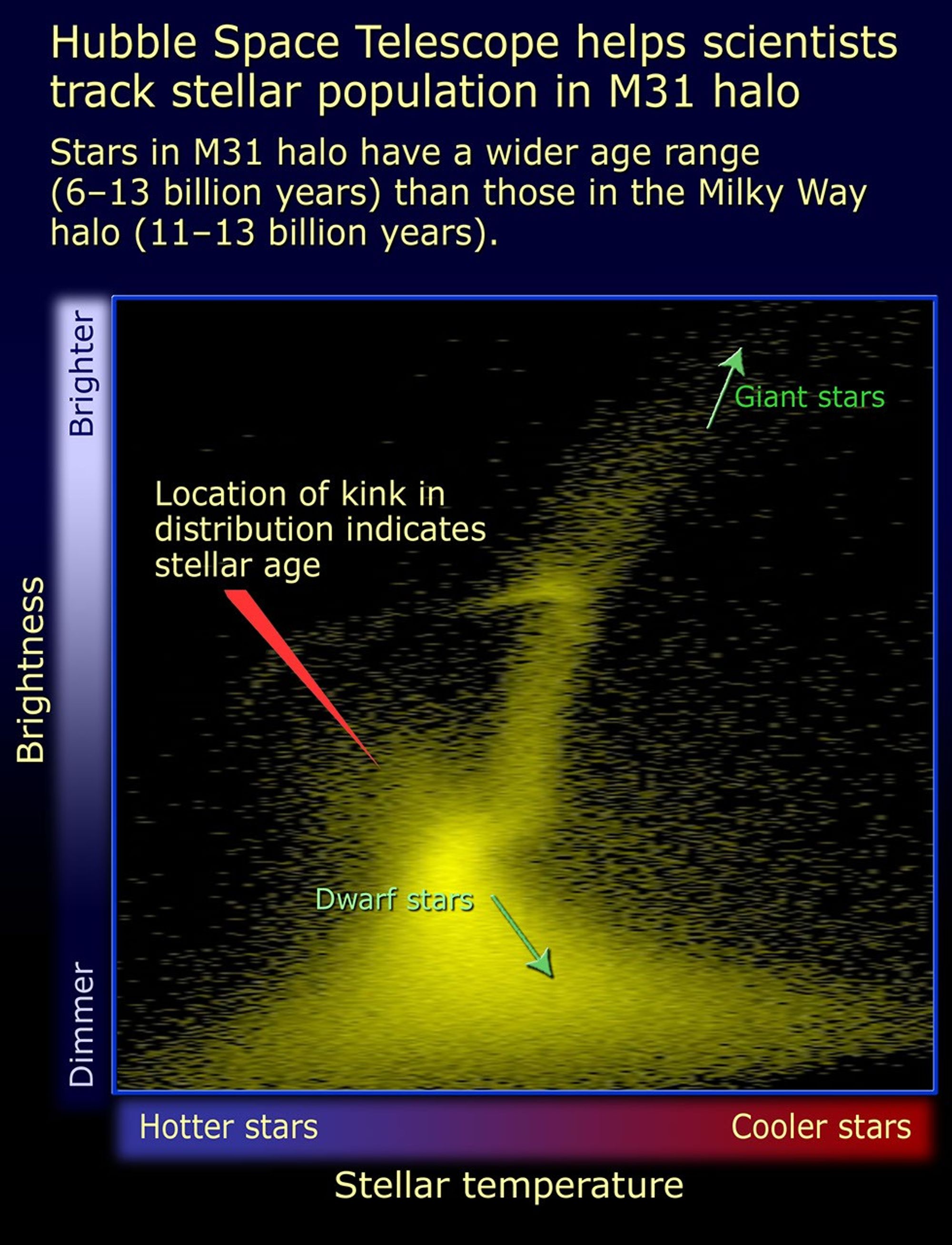 Hubble Space Telescope helps scientists track stellar population in M31 halo

Stars in M31 halo have a wider age range (6–13 billion years) than those in the Milky Way halo (11–13 billion years).

Brightness

Brighter

Dimmer

Giant stars

Location of kink in distribution indicates stellar age

Dwarf stars

Hotter stars

Cooler stars

Stellar temperature